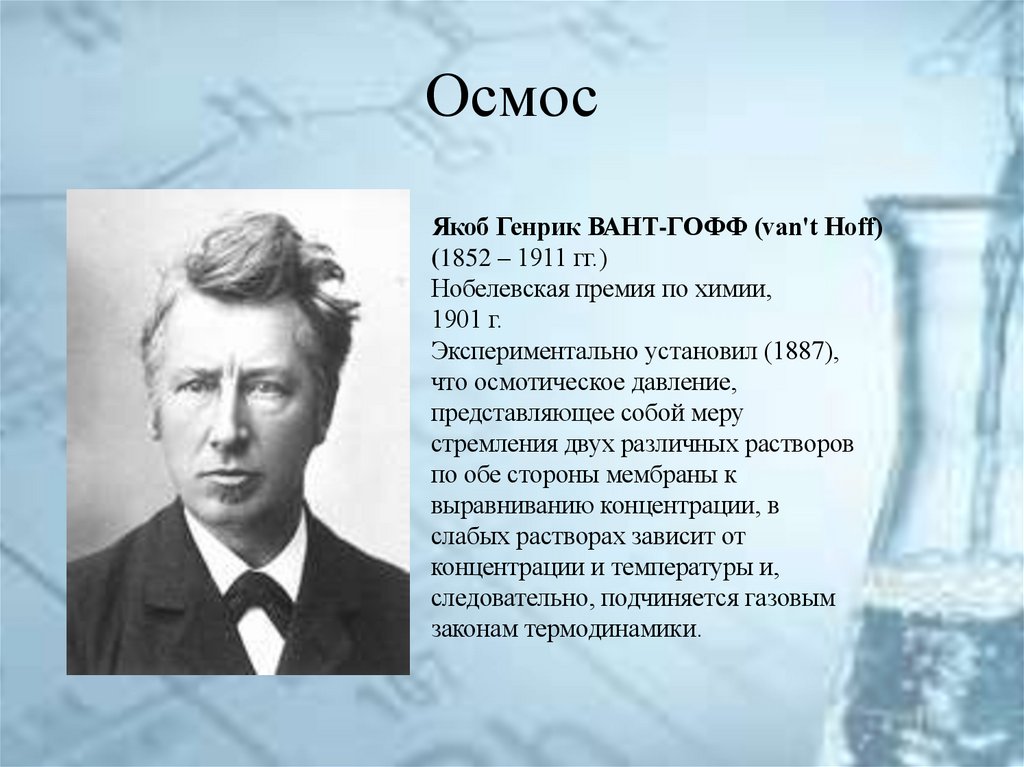 Осмос

Якоб Генрик ВАНТ-ГОФФ (van't Hoff) (1852 – 1911 гг.)
Нобелевская премия по химии, 1901 г.
Экспериментально установил (1887), что осмотическое давление, представляющее собой меру стремления двух различных растворов по обе стороны мембраны к выравниванию концентрации, в слабых растворах зависит от концентрации и температуры и, следовательно, подчиняется газовым законам термодинамики.